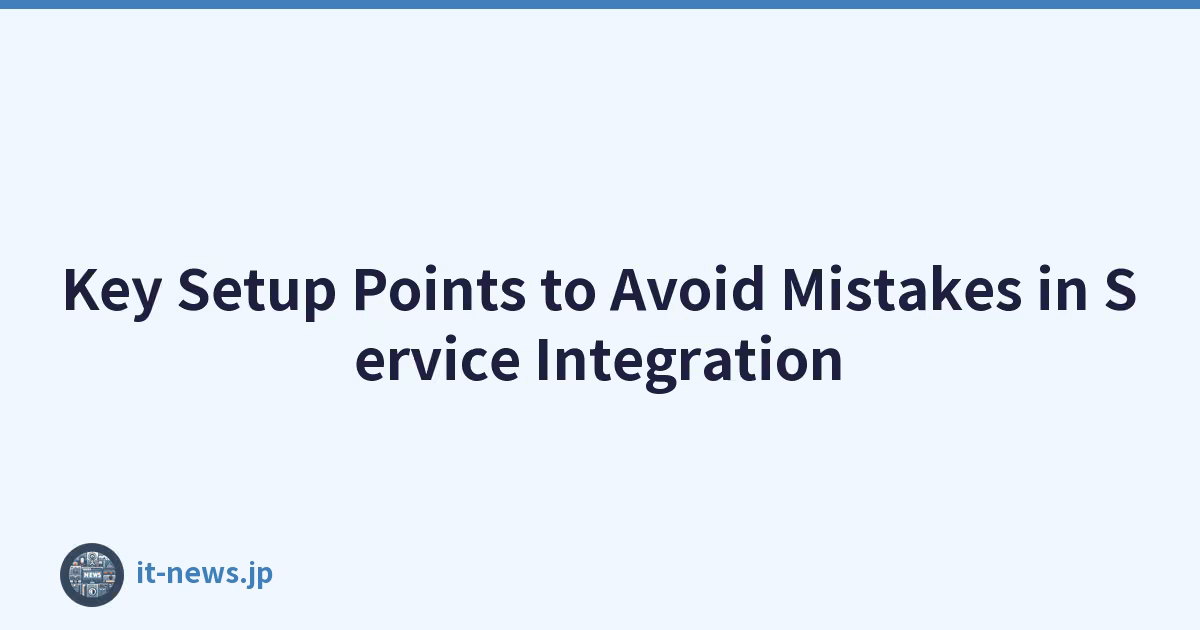 Key Setup Points to Avoid Mistakes in Service Integration

NEWS

it-news.jp